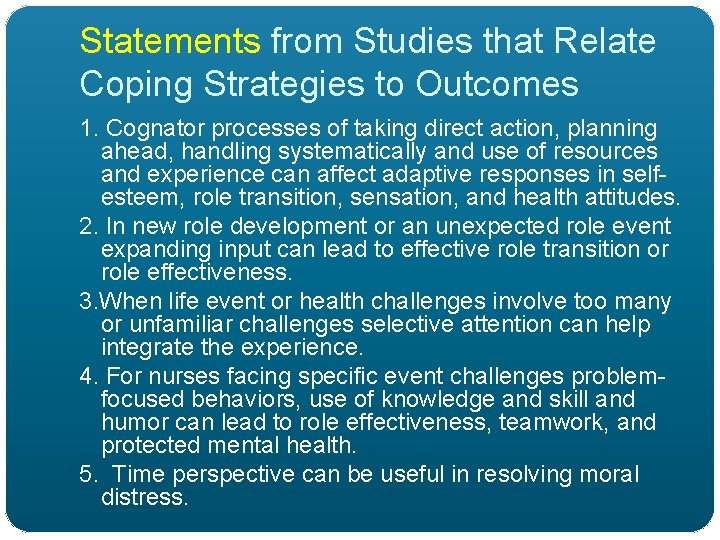 Statements from Studies that Relate Coping Strategies to Outcomes

1. Cognator processes of taking direct action, planning ahead, handling systematically and use of resources and experience can affect adaptive responses in self-esteem, role transition, sensation, and health attitudes.

2. In new role development or an unexpected role event expanding input can lead to effective role transition or role effectiveness.

3.When life event or health challenges involve too many or unfamiliar challenges selective attention can help integrate the experience.

4. For nurses facing specific event challenges problem-focused behaviors, use of knowledge and skill and humor can lead to role effectiveness, teamwork, and protected mental health.

5. Time perspective can be useful in resolving moral distress.